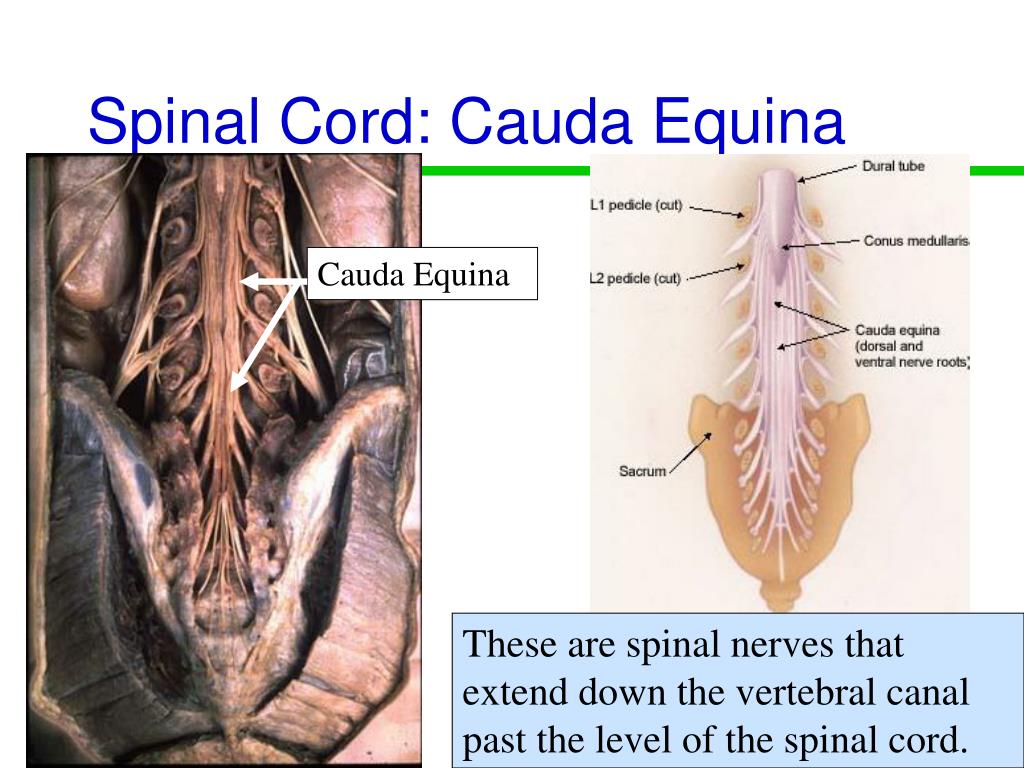 Spinal Cord: Cauda Equina

Cauda Equina

Dural tube

L1 pedicle (cut)

Conus medullaris

L2 pedicle (cut)

Cauda equina (dorsal and ventral nerve roots)

Sacrum

These are spinal nerves that extend down the vertebral canal past the level of the spinal cord.